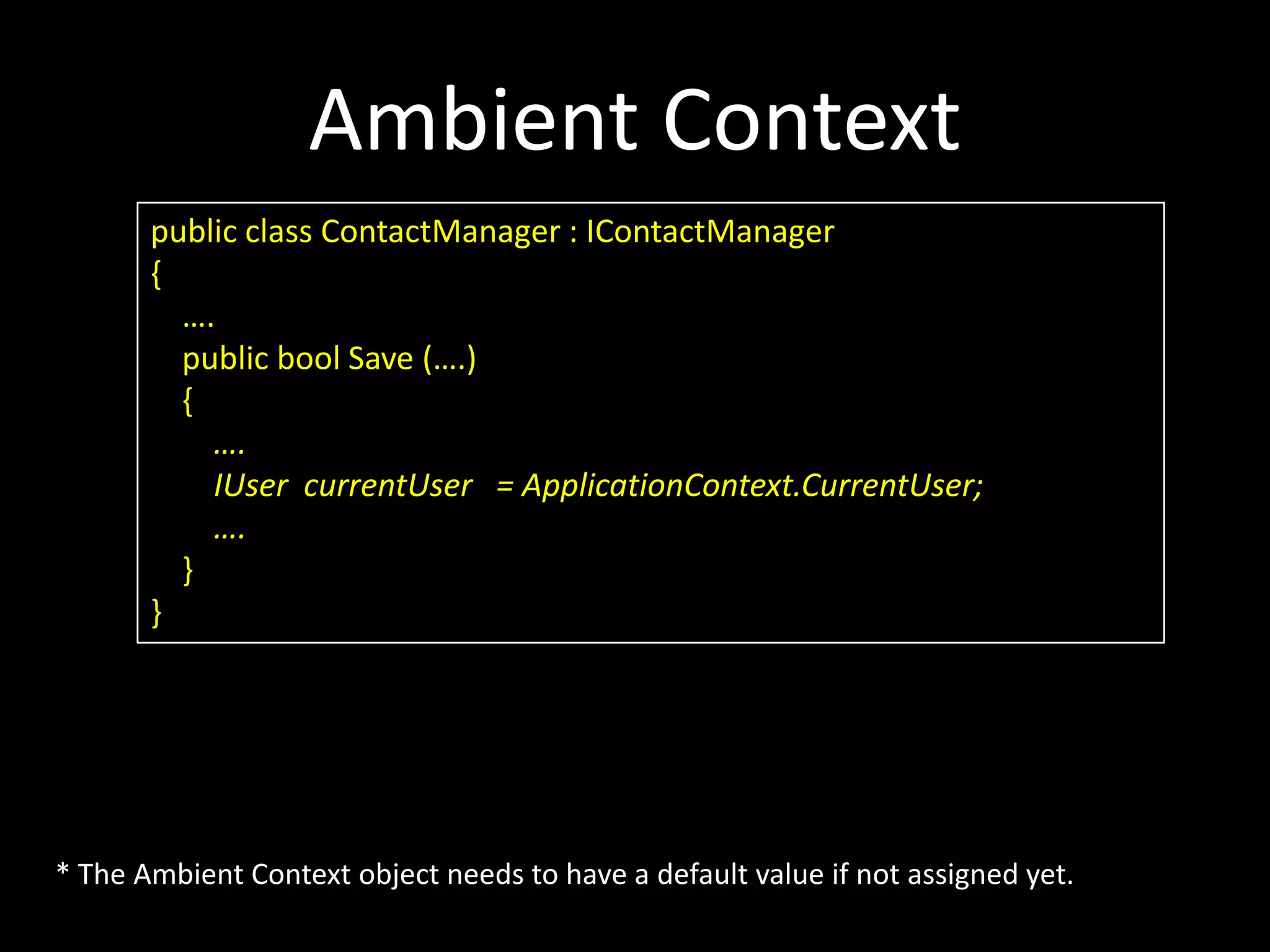 Ambient Context

public class ContactManager : IContactManager
{
    ….
    public bool Save (….)
    {
        ….
        IUser currentUser = ApplicationContext.CurrentUser;
        ….
    }
}

* The Ambient Context object needs to have a default value if not assigned yet.